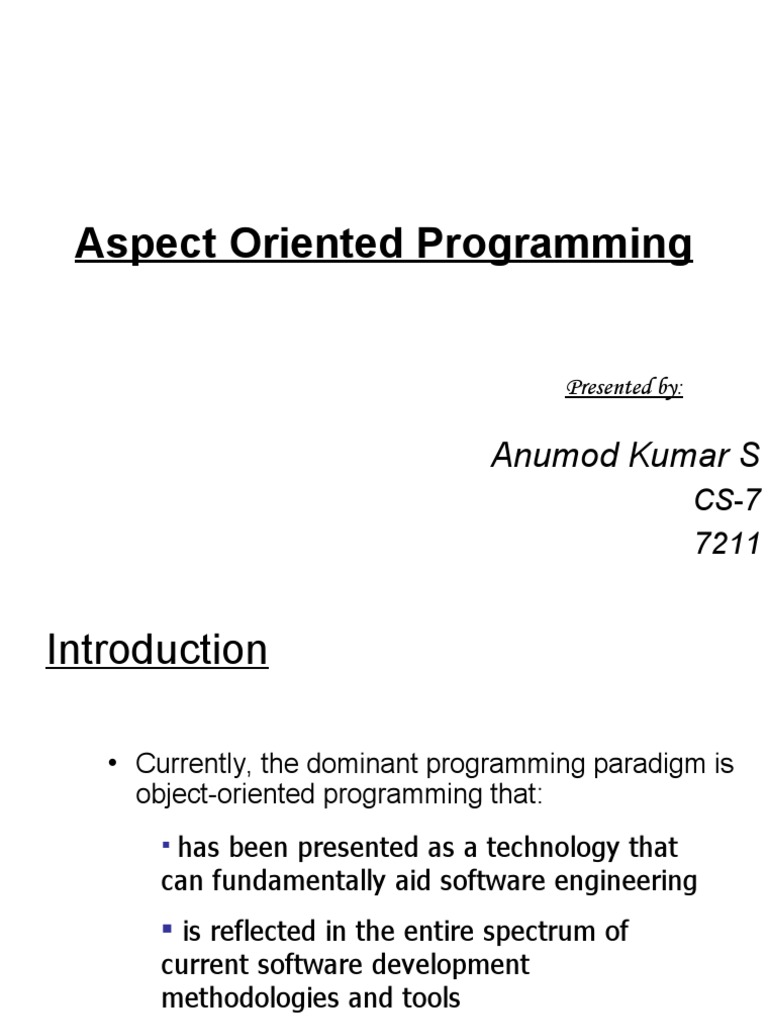 Aspect Oriented Programming

Presented by:

Anumod Kumar S
CS-7
7211

Introduction

• Currently, the dominant programming paradigm is object-oriented programming that:

▪ has been presented as a technology that can fundamentally aid software engineering

▪ is reflected in the entire spectrum of current software development methodologies and tools